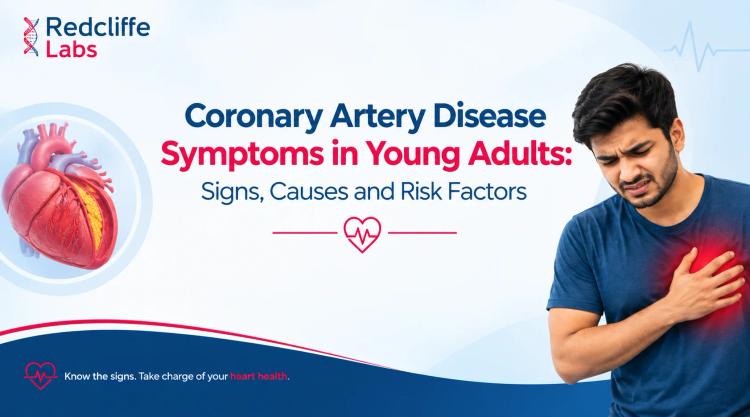 Redcliffe Labs

Coronary Artery Disease Symptoms in Young Adults: Signs, Causes and Risk Factors

Know the signs. Take charge of your heart health.